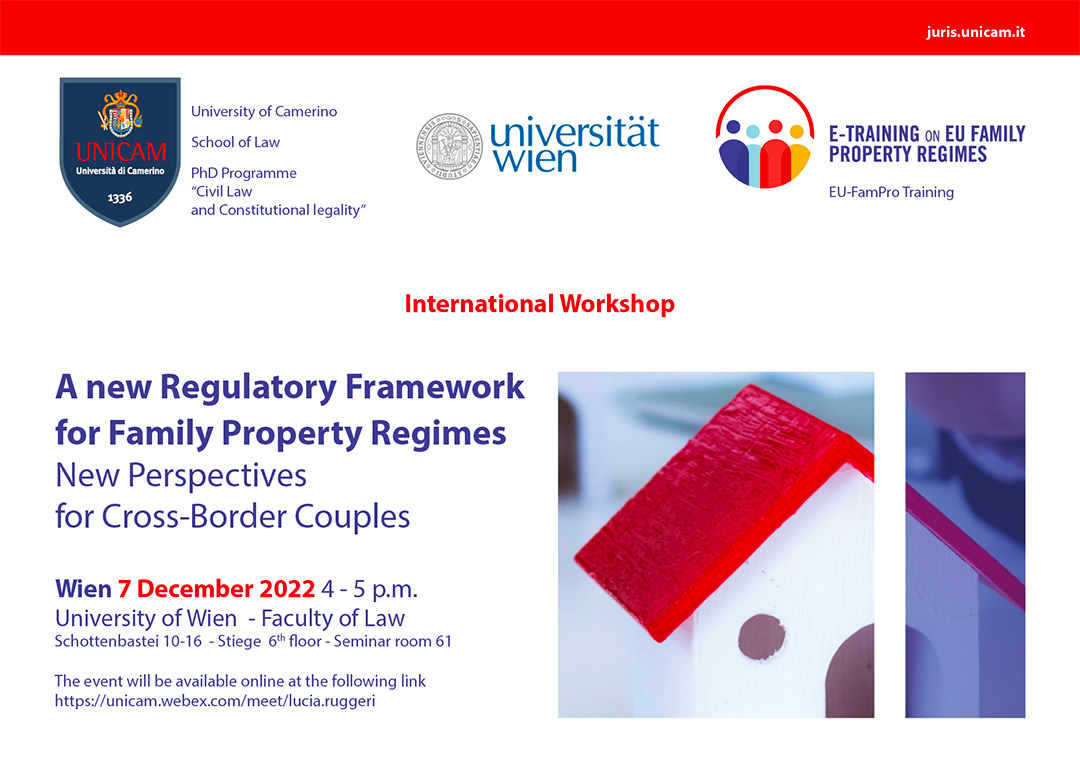 juris.unicam.it

UNICAM
Università di Camerino
1336

University of Camerino

School of Law

PhD Programme
"Civil Law
and Constitutional legality"

universität
wien

E-TRAINING ON EU FAMILY PROPERTY REGIMES

EU-FamPro Training

International Workshop

A new Regulatory Framework for Family Property Regimes
New Perspectives for Cross-Border Couples

Wien 7 December 2022 4 - 5 p.m.
University of Wien - Faculty of Law
Schottenbastei 10-16 - Stiege 6$^{th}$ floor - Seminar room 61

The event will be available online at the following link
https://unicam.webex.com/meet/lucia.ruggeri